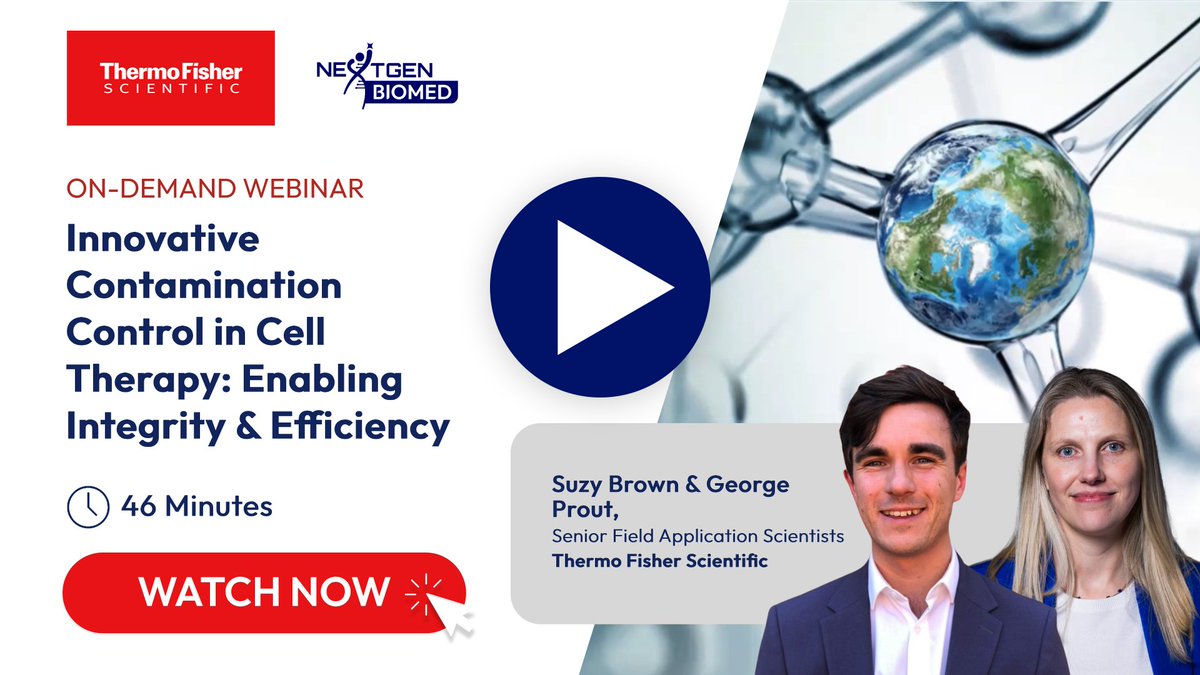 ThermoFisher SCIENTIFIC

NEXTGEN BIOMED

ON-DEMAND WEBINAR

Innovative Contamination Control in Cell Therapy: Enabling Integrity & Efficiency

46 Minutes

WATCH NOW

Suzy Brown & George Prout,
Senior Field Application Scientists
Thermo Fisher Scientific